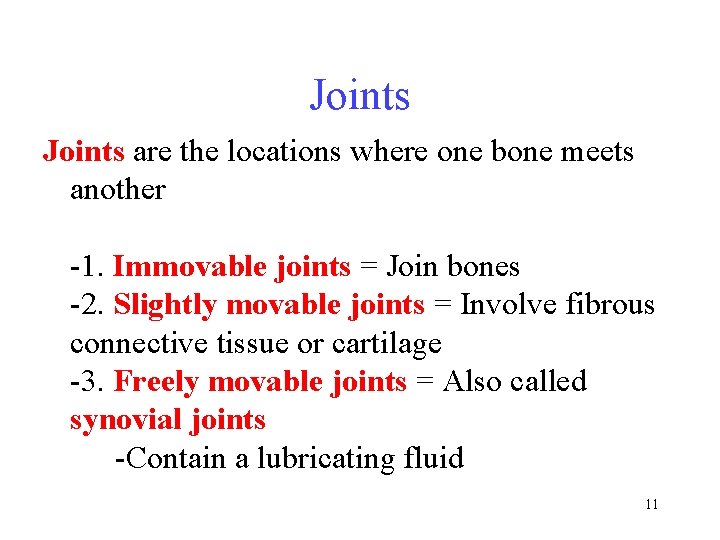 Joints

Joints are the locations where one bone meets another

-1. Immovable joints = Join bones
-2. Slightly movable joints = Involve fibrous connective tissue or cartilage
-3. Freely movable joints = Also called synovial joints
-Contain a lubricating fluid

11